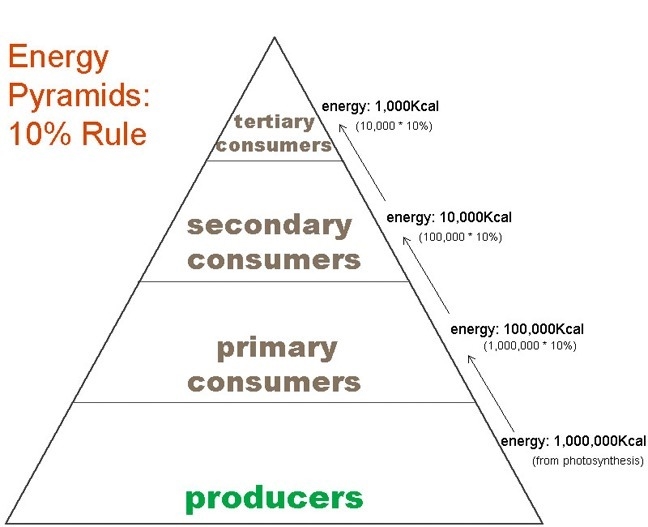 Energy Pyramids: 10% Rule

tertiary consumers

energy: 1,000Kcal
(10,000 * 10%)

secondary consumers

energy: 10,000Kcal
(100,000 * 10%)

primary consumers

energy: 100,000Kcal
(1,000,000 * 10%)

producers

energy: 1,000,000Kcal
(from photosynthesis)